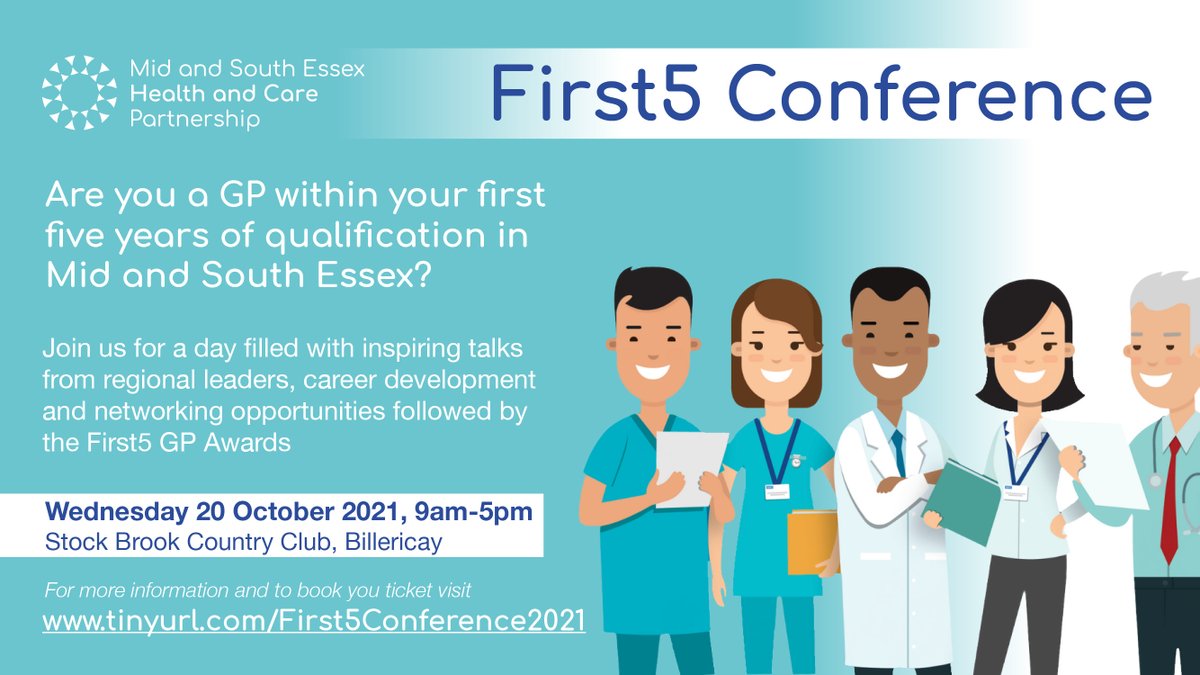 Mid and South Essex Health and Care Partnership

First5 Conference

Are you a GP within your first five years of qualification in Mid and South Essex?

Join us for a day filled with inspiring talks from regional leaders, career development and networking opportunities followed by the First5 GP Awards

Wednesday 20 October 2021, 9am-5pm
Stock Brook Country Club, Billericay

For more information and to book you ticket visit
www.tinyurl.com/First5Conference2021